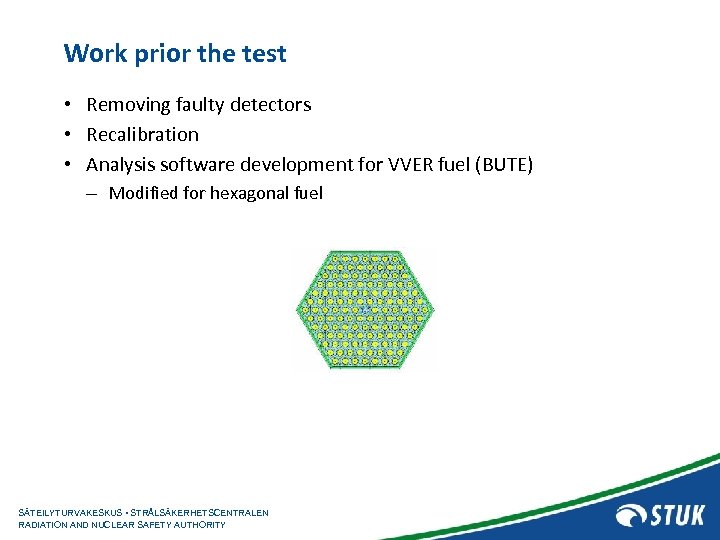 Work prior the test

• Removing faulty detectors
• Recalibration
• Analysis software development for VVER fuel (BUTE)
– Modified for hexagonal fuel

SÄTEILYTURVAKESKUS • STRÅLSÄKERHETSCENTRALEN
RADIATION AND NUCLEAR SAFETY AUTHORITY

STUK